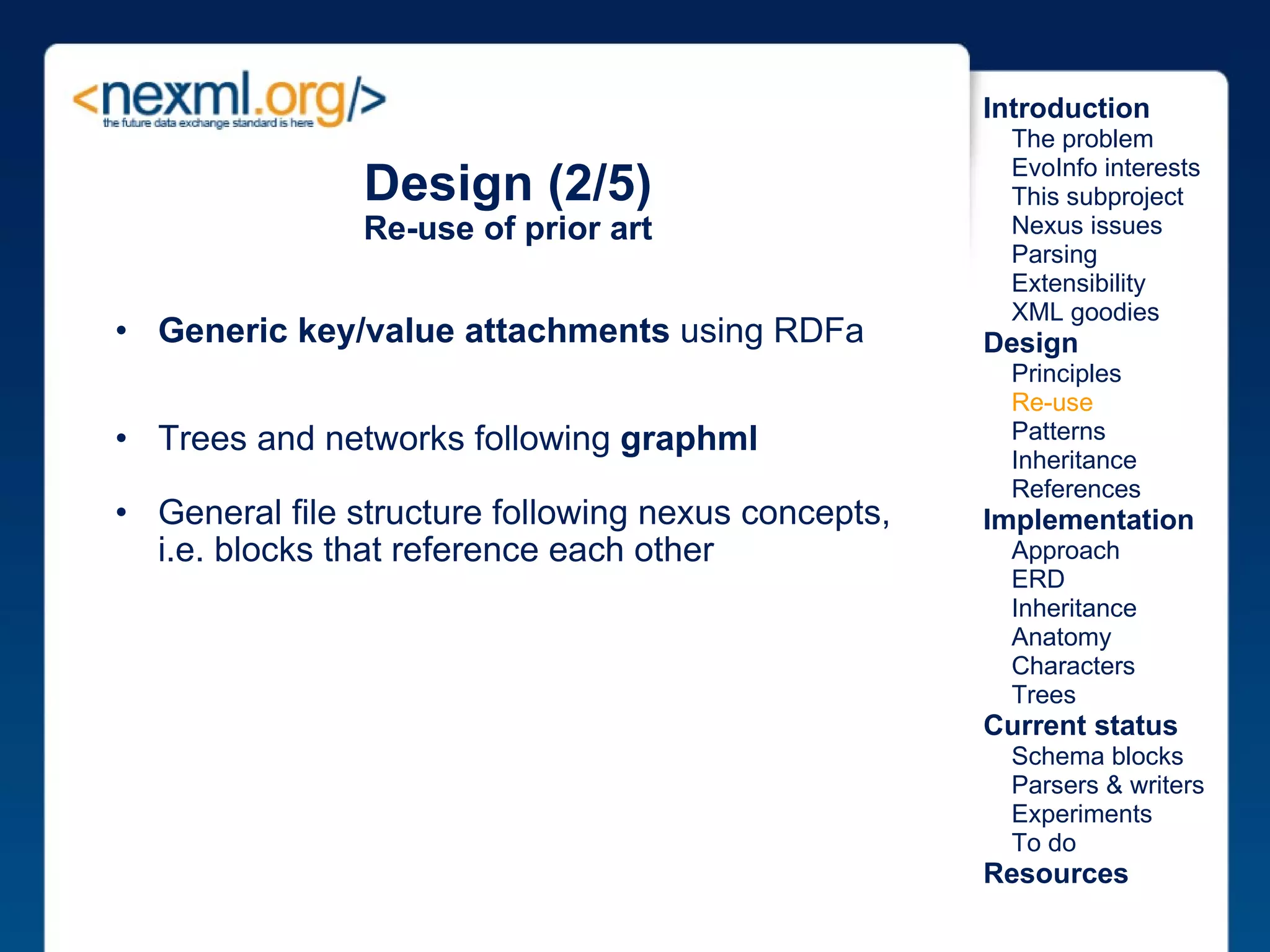 <nexml.org/>
the future data exchange standard is here

Design (2/5)
Re-use of prior art

• Generic key/value attachments using RDFa

• Trees and networks following graphml

• General file structure following nexus concepts, i.e. blocks that reference each other

Introduction
The problem
EvoInfo interests
This subproject
Nexus issues
Parsing
Extensibility
XML goodies
Design
Principles
Re-use
Patterns
Inheritance
References
Implementation
Approach
ERD
Inheritance
Anatomy
Characters
Trees
Current status
Schema blocks
Parsers & writers
Experiments
To do
Resources